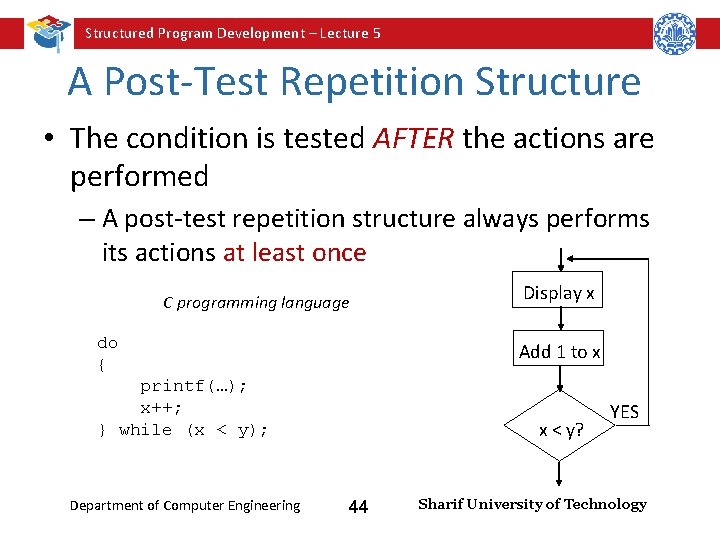 Structured Program Development – Lecture 5

A Post-Test Repetition Structure

• The condition is tested AFTER the actions are performed

– A post-test repetition structure always performs its actions at least once

C programming language

do
{
    printf(…);
    x++;
} while (x < y);

Display x

Add 1 to x

x < y?

YES

Department of Computer Engineering

44

Sharif University of Technology